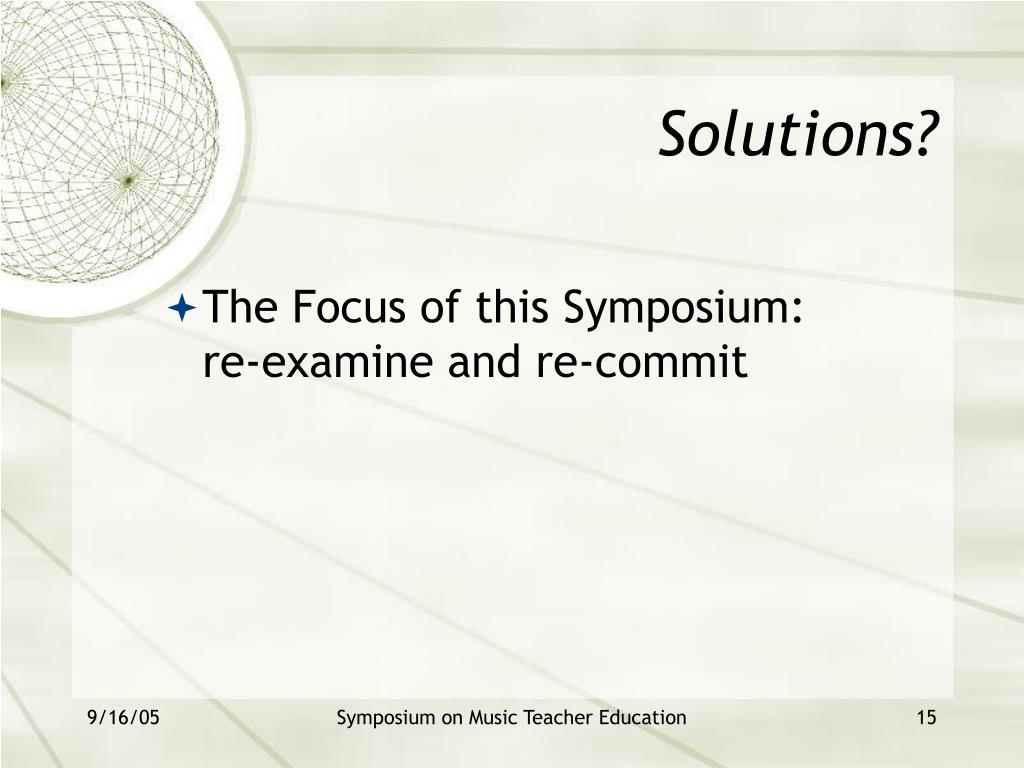 Solutions?

The Focus of this Symposium: re-examine and re-commit

9/16/05

Symposium on Music Teacher Education

15